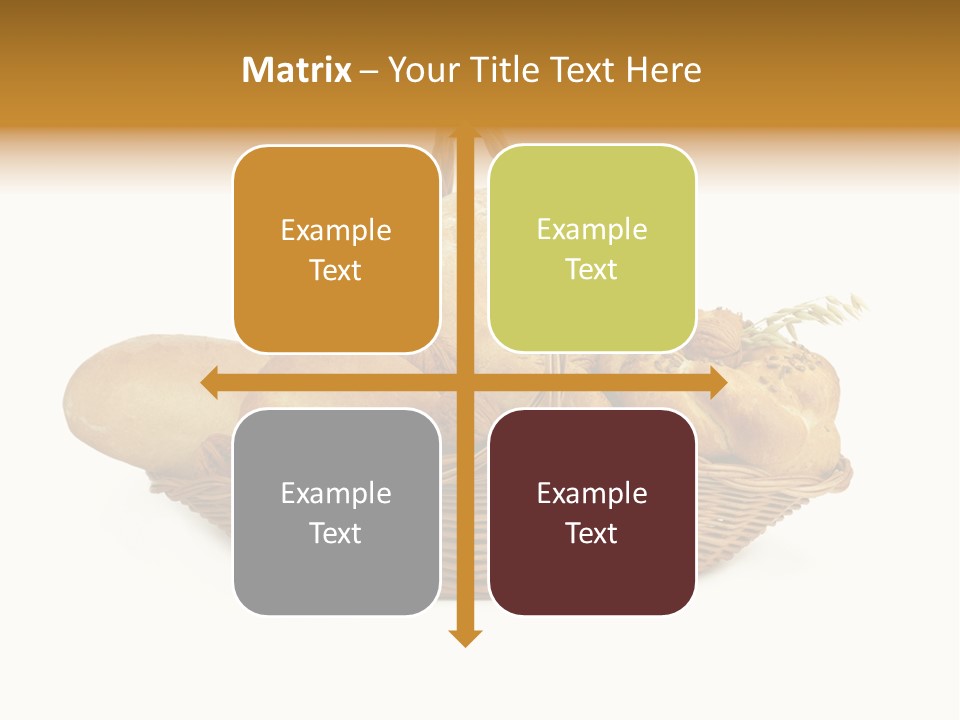 Matrix – Your Title Text Here

Example Text

Example Text

Example Text

Example Text